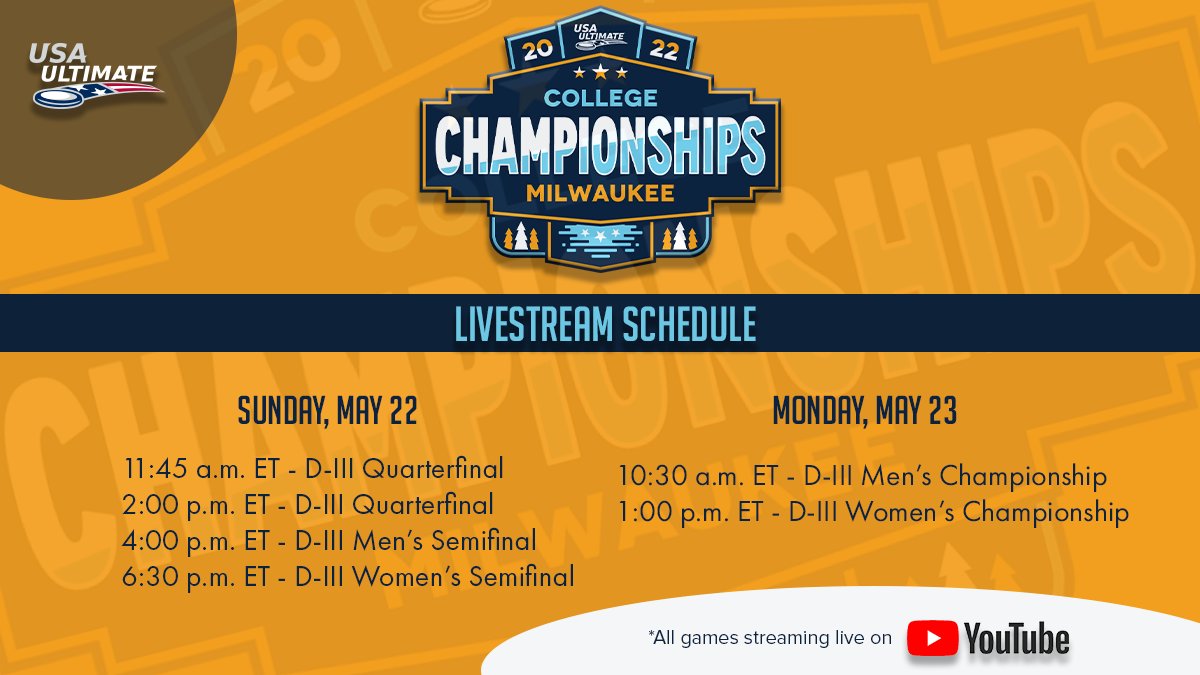 USA ULTIMATE

20 USA ULTIMATE 22
COLLEGE
CHAMPIONSHIPS
MILWAUKEE

LIVESTREAM SCHEDULE

SUNDAY, MAY 22

11:45 a.m. ET - D-III Quarterfinal
2:00 p.m. ET - D-III Quarterfinal
4:00 p.m. ET - D-III Men's Semifinal
6:30 p.m. ET - D-III Women's Semifinal

MONDAY, MAY 23

10:30 a.m. ET - D-III Men's Championship
1:00 p.m. ET - D-III Women's Championship

*All games streaming live on YouTube